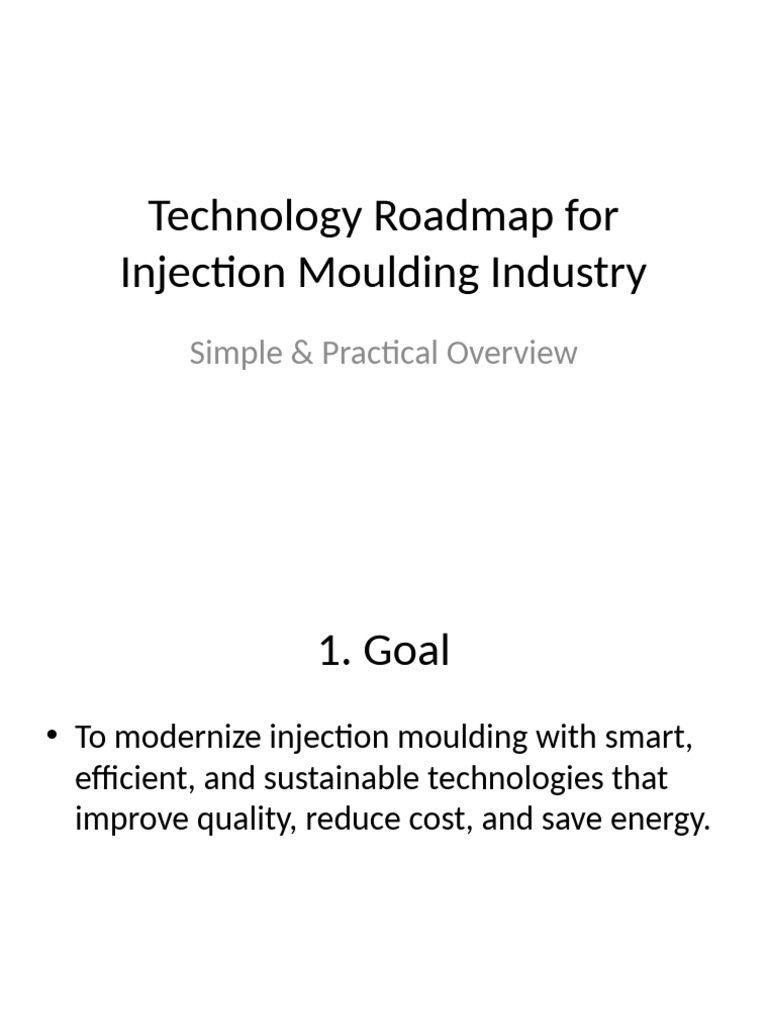 Technology Roadmap for Injection Moulding Industry

Simple & Practical Overview

1. Goal

• To modernize injection moulding with smart, efficient, and sustainable technologies that improve quality, reduce cost, and save energy.